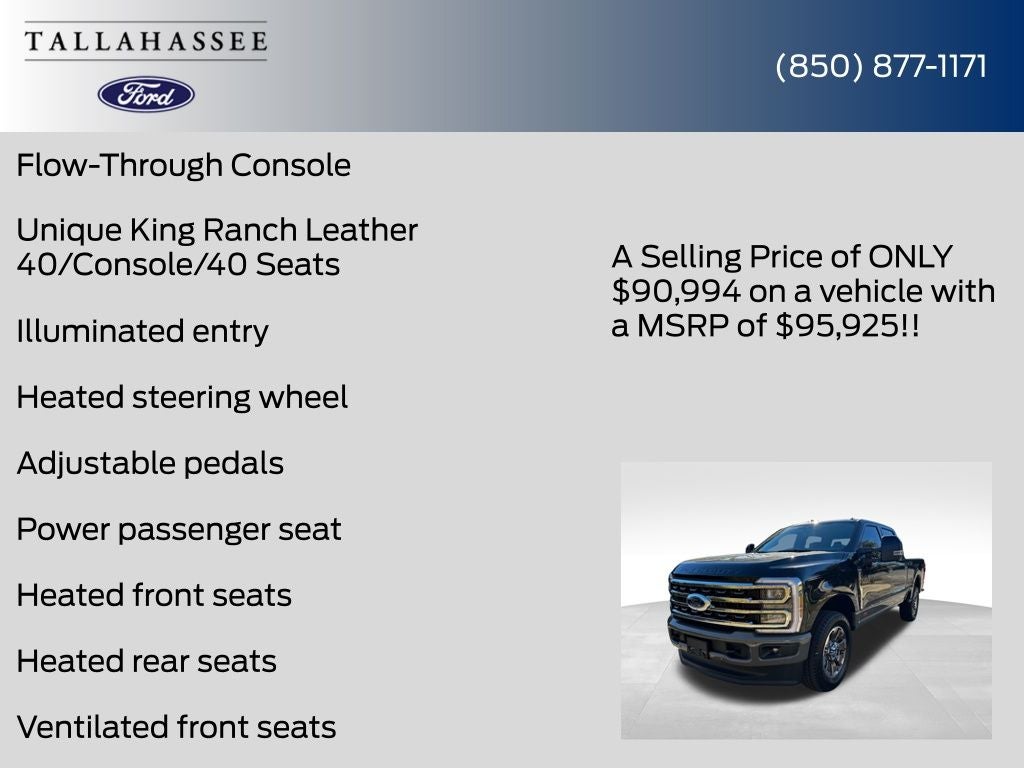 TALLAHASSEE

Ford

(850) 877-1171

Flow-Through Console

Unique King Ranch Leather 40/Console/40 Seats

Illuminated entry

Heated steering wheel

Adjustable pedals

Power passenger seat

Heated front seats

Heated rear seats

Ventilated front seats

A Selling Price of ONLY $90,994 on a vehicle with a MSRP of $95,925!!